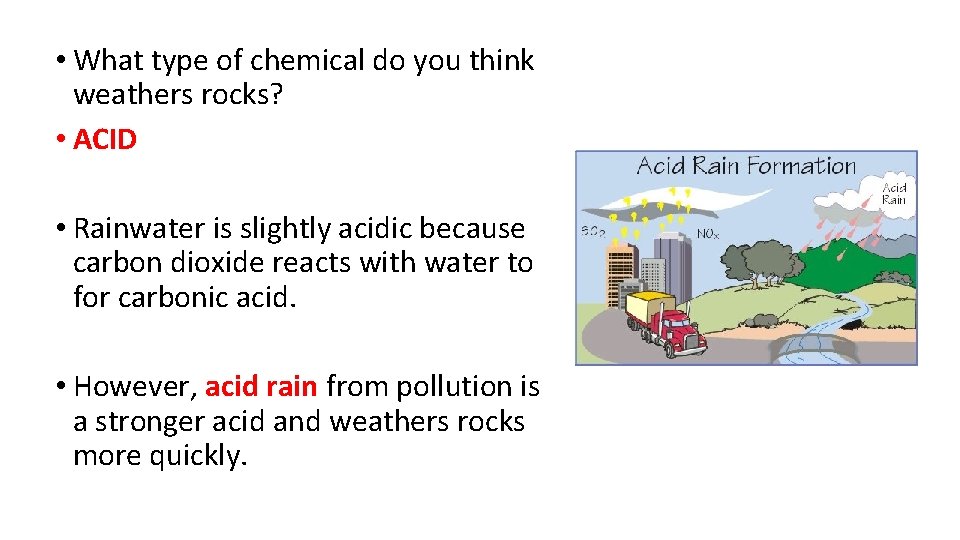 • What type of chemical do you think weathers rocks?

• ACID

• Rainwater is slightly acidic because carbon dioxide reacts with water to for carbonic acid.

• However, acid rain from pollution is a stronger acid and weathers rocks more quickly.

Acid Rain Formation

Acid Rain

$SO_2$

$NO_x$